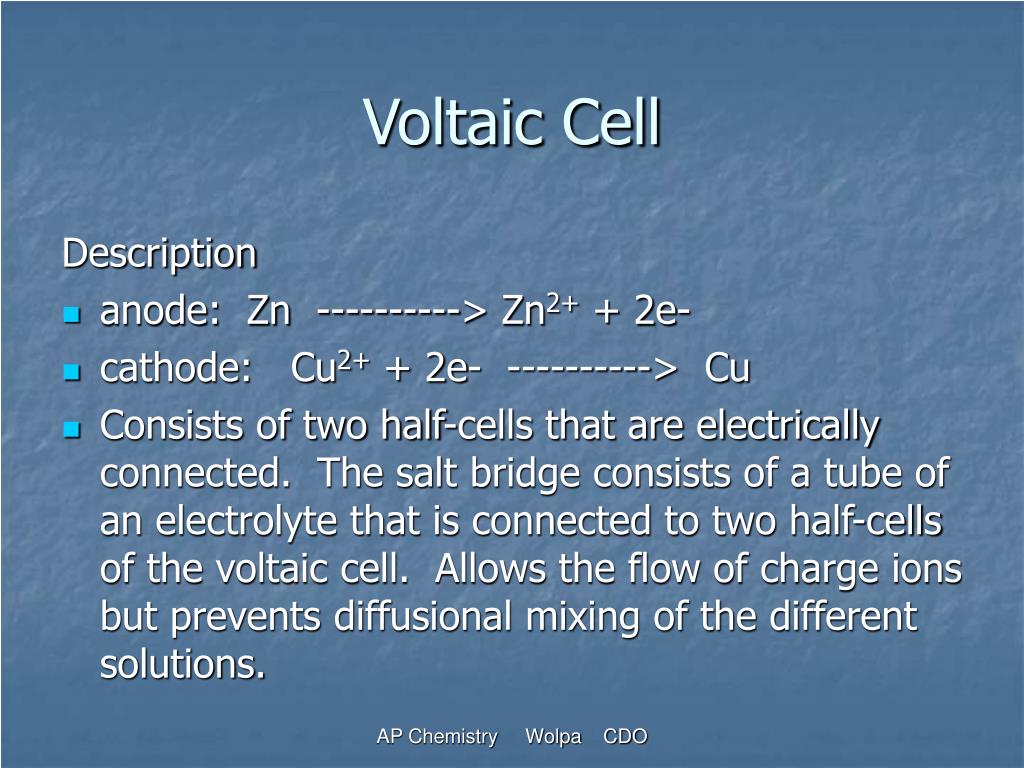 Voltaic Cell

Description

- anode: Zn ----------> $Zn^{2+}$ + 2e-
- cathode: $Cu^{2+}$ + 2e- ----------> Cu
- Consists of two half-cells that are electrically connected. The salt bridge consists of a tube of an electrolyte that is connected to two half-cells of the voltaic cell. Allows the flow of charge ions but prevents diffusional mixing of the different solutions.

AP Chemistry Wolpa CDO